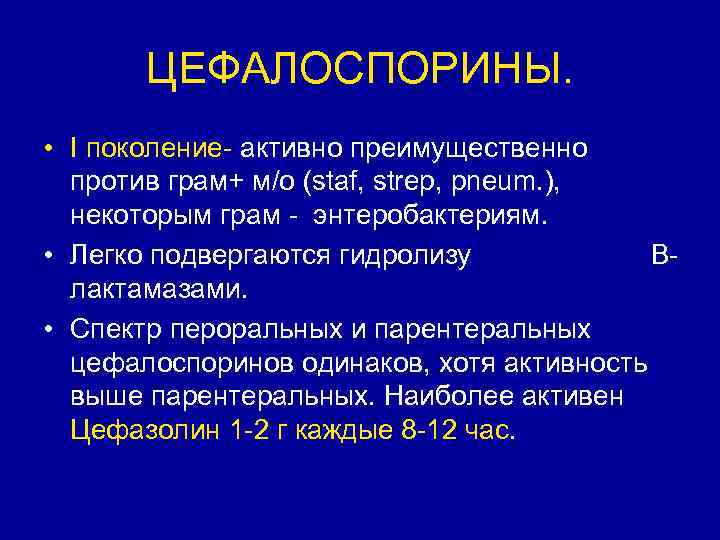 ЦЕФАЛОСПОРИНЫ.

• I поколение- активно преимущественно против грам+ м/о (staf, strep, pneum.), некоторым грам - энтеробактериям.

• Легко подвергаются гидролизу В-лактамазами.

• Спектр пероральных и парентеральных цефалоспоринов одинаков, хотя активность выше парентеральных. Наиболее активен Цефазолин 1-2 г каждые 8-12 час.